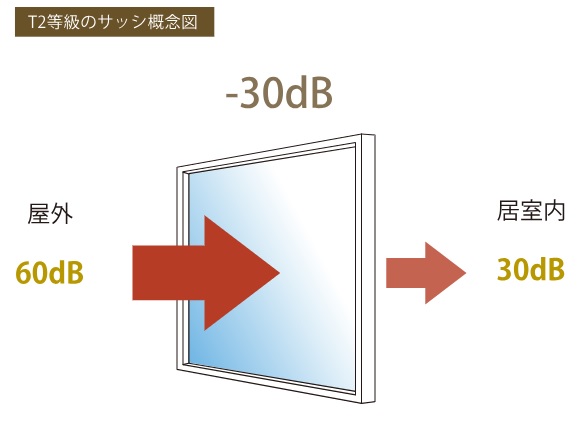 T2等級のサッシ概念図

-30dB

屋外
60dB

居室内
30dB